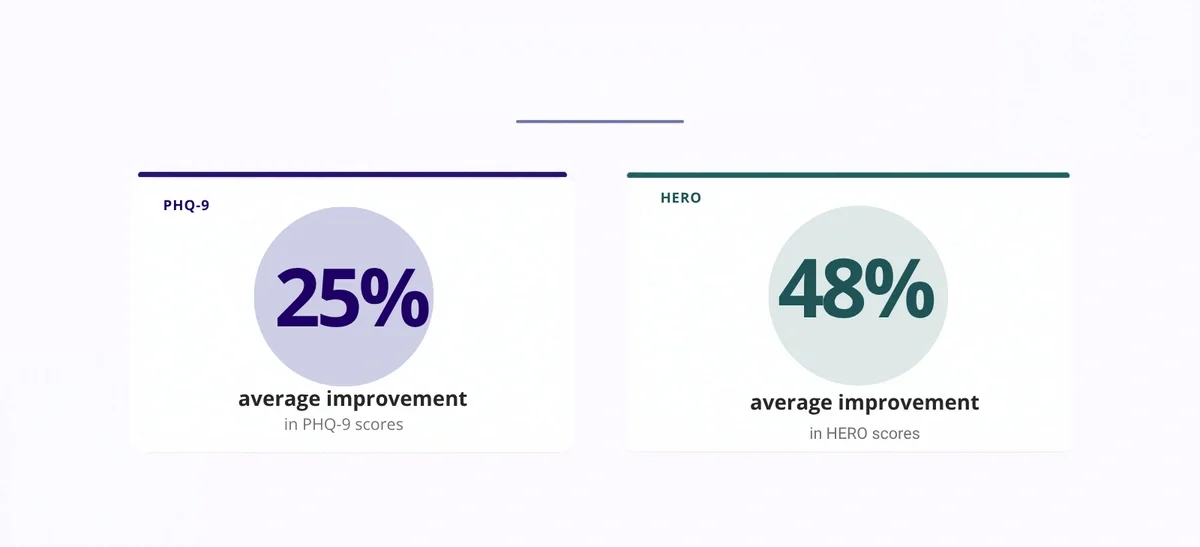 PHQ-9

25%

average improvement

in PHQ-9 scores

HERO

48%

average improvement

in HERO scores